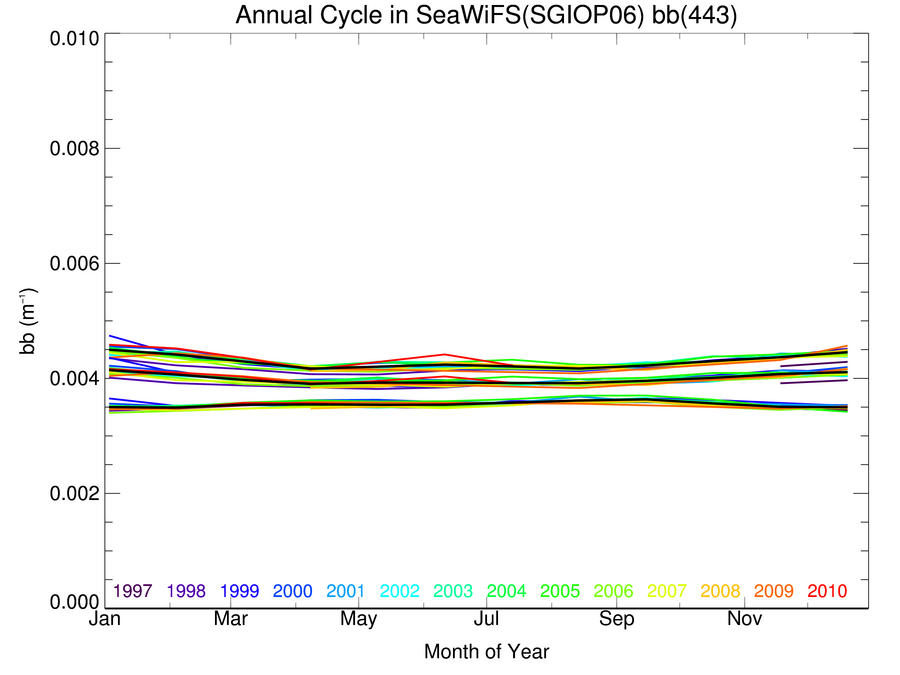 Annual Cycle in SeaWiFS(SGIOP06) bb(443)

0.010
0.008
0.006
0.004
0.002
0.000

bb ($m^{-1}$)

1997 1998 1999 2000 2001 2002 2003 2004 2005 2006 2007 2008 2009 2010

Jan Mar May Jul Sep Nov

Month of Year